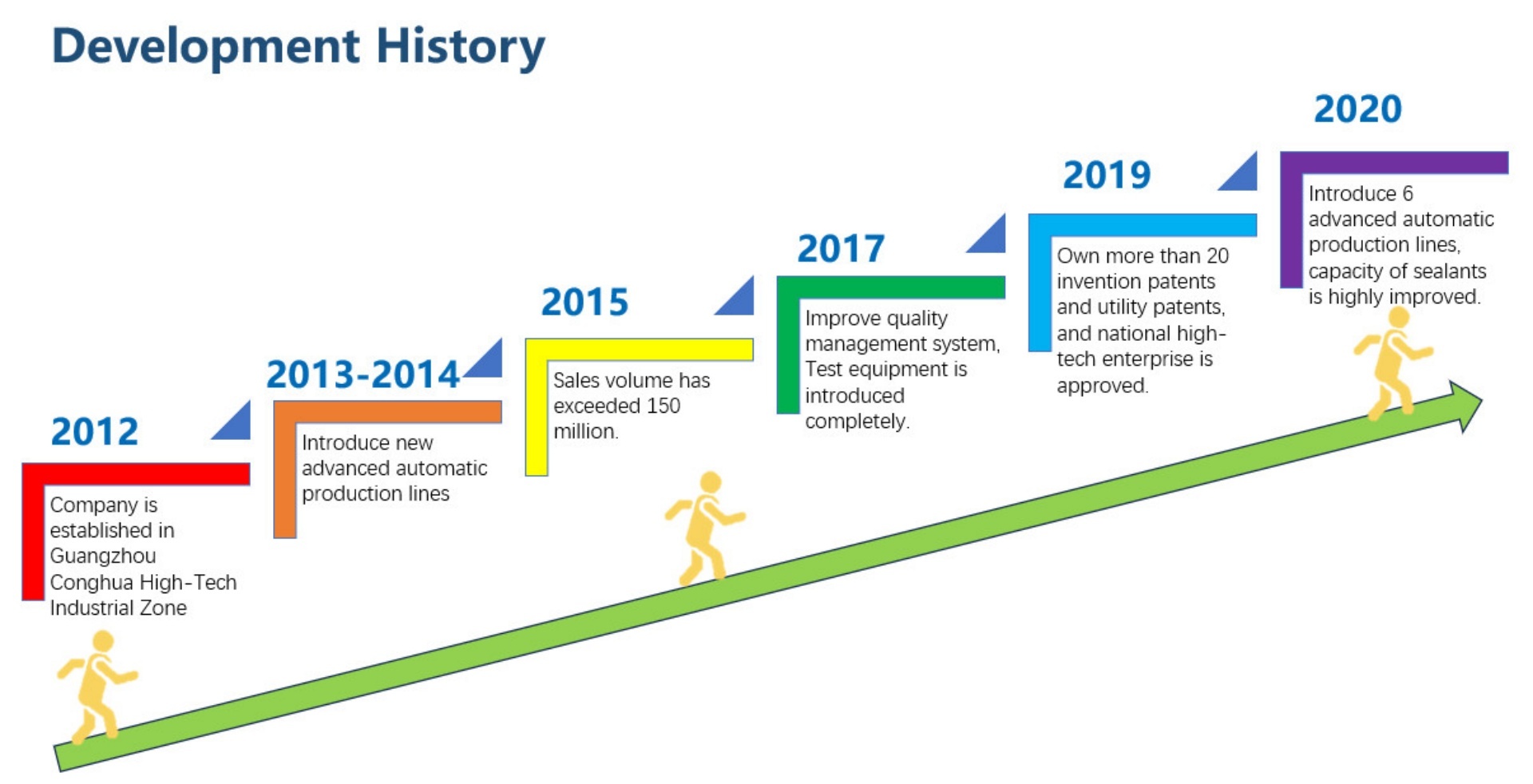 Development History

2012

Company is established in Guangzhou Conghua High-Tech Industrial Zone

2013-2014

Introduce new advanced automatic production lines

2015

Sales volume has exceeded 150 million.

2017

Improve quality management system, Test equipment is introduced completely.

2019

Own more than 20 invention patents and utility patents, and national high-tech enterprise is approved.

2020

Introduce 6 advanced automatic production lines, capacity of sealants is highly improved.